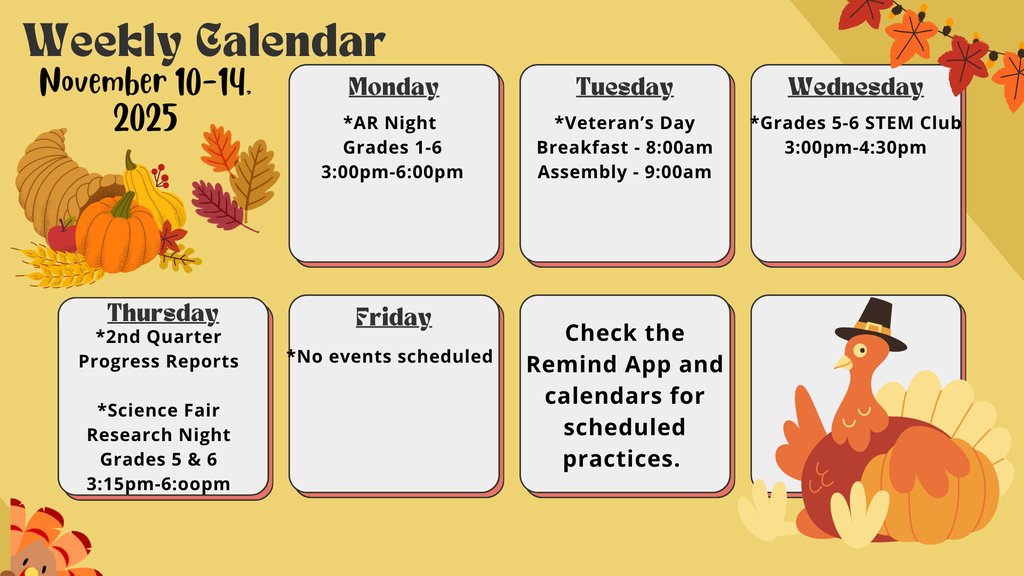 Weekly Calendar
November 10-14, 2025

Monday
*AR Night
Grades 1-6
3:00pm-6:00pm

Tuesday
*Veteran's Day
Breakfast - 8:00am
Assembly - 9:00am

Wednesday
*Grades 5-6 STEM Club
3:00pm-4:30pm

Thursday
*2nd Quarter Progress Reports

*Science Fair Research Night
Grades 5 & 6
3:15pm-6:oopm

Friday
*No events scheduled

Check the Remind App and calendars for scheduled practices.